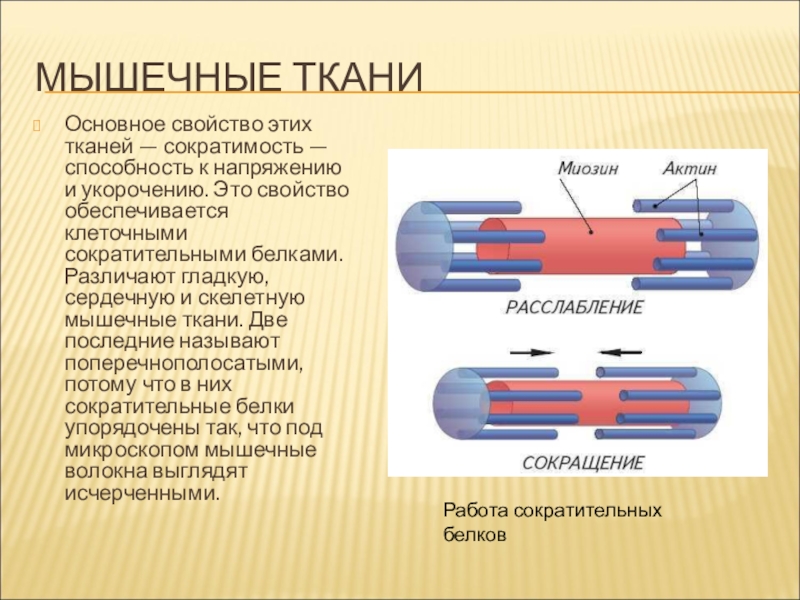 МЫШЕЧНЫЕ ТКАНИ

Основное свойство этих тканей — сократимость — способность к напряжению и укорочению. Это свойство обеспечивается клеточными сократительными белками. Различают гладкую, сердечную и скелетную мышечные ткани. Две последние называют поперечнополосатыми, потому что в них сократительные белки упорядочены так, что под микроскопом мышечные волокна выглядят исчерченными.

Миозин

Актин

РАССЛАБЛЕНИЕ

СОКРАЩЕНИЕ

Работа сократительных белков